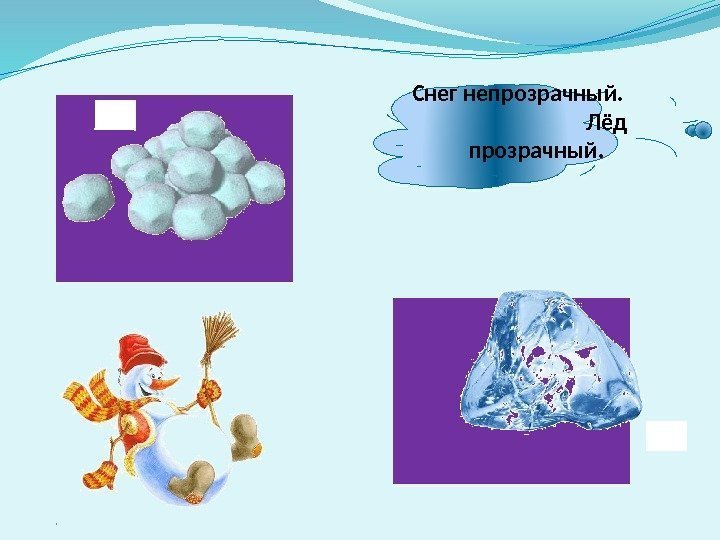 Снег непрозрачный. Лёд прозрачный.